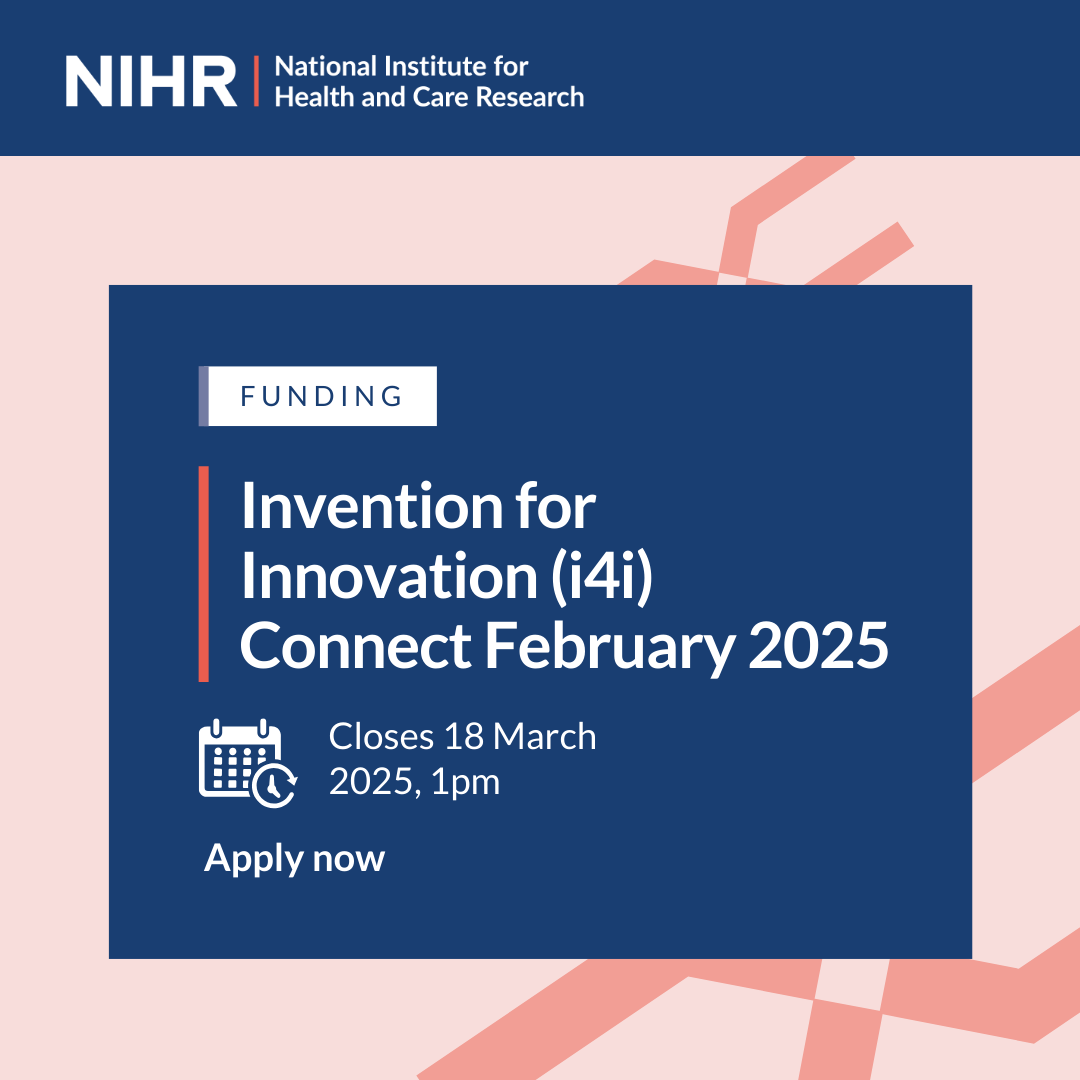 NIHR | National Institute for Health and Care Research

FUNDING

Invention for Innovation (i4i) Connect February 2025

Closes 18 March 2025, 1pm

Apply now